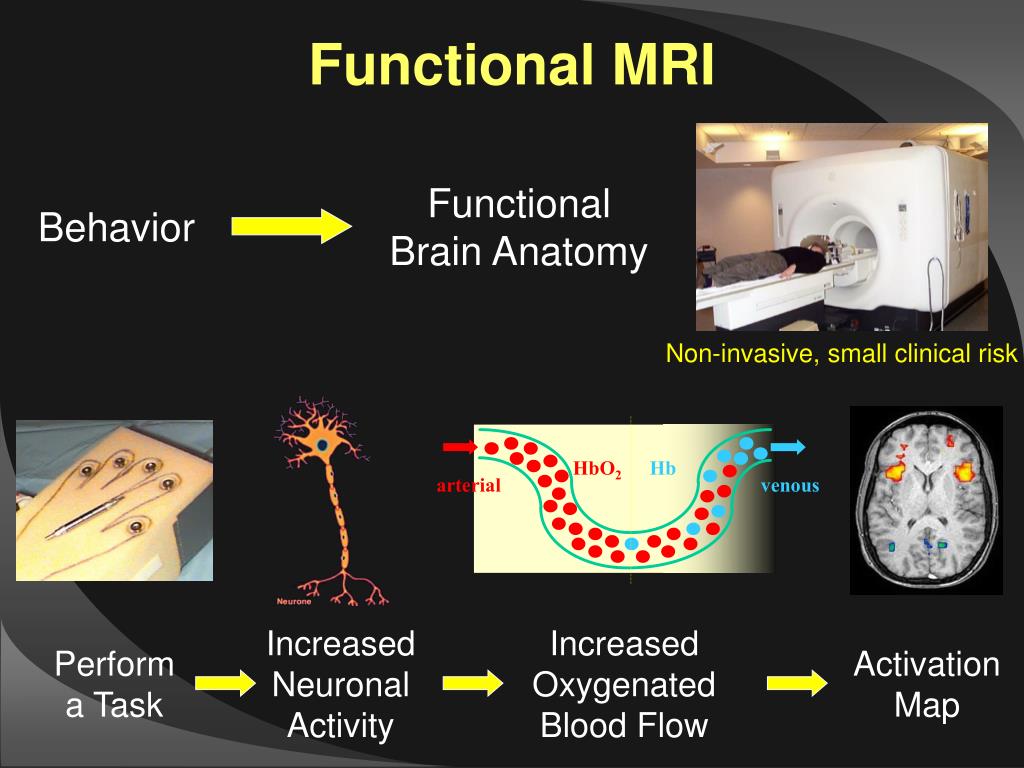 Functional MRI

Behavior

Functional Brain Anatomy

Non-invasive, small clinical risk

Neurone

arterial

$HbO_2$

Hb

venous

Perform a Task

Increased Neuronal Activity

Increased Oxygenated Blood Flow

Activation Map